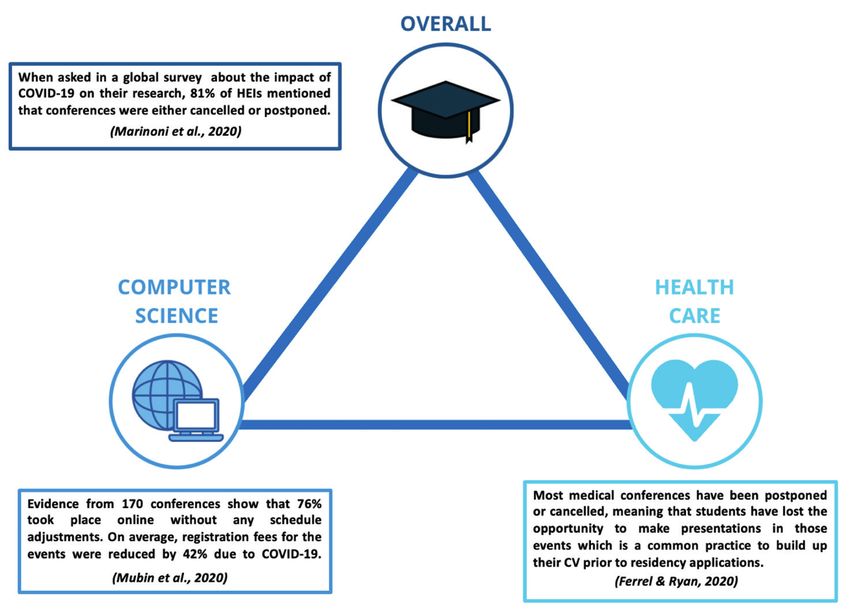 OVERALL

When asked in a global survey about the impact of COVID-19 on their research, 81% of HEIs mentioned that conferences were either cancelled or postponed.

(Marinoni et al., 2020)

COMPUTER SCIENCE

HEALTH CARE

Evidence from 170 conferences show that 76% took place online without any schedule adjustments. On average, registration fees for the events were reduced by 42% due to COVID-19.

(Mubin et al., 2020)

Most medical conferences have been postponed or cancelled, meaning that students have lost the opportunity to make presentations in those events which is a common practice to build up their CV prior to residency applications.

(Ferrel & Ryan, 2020)